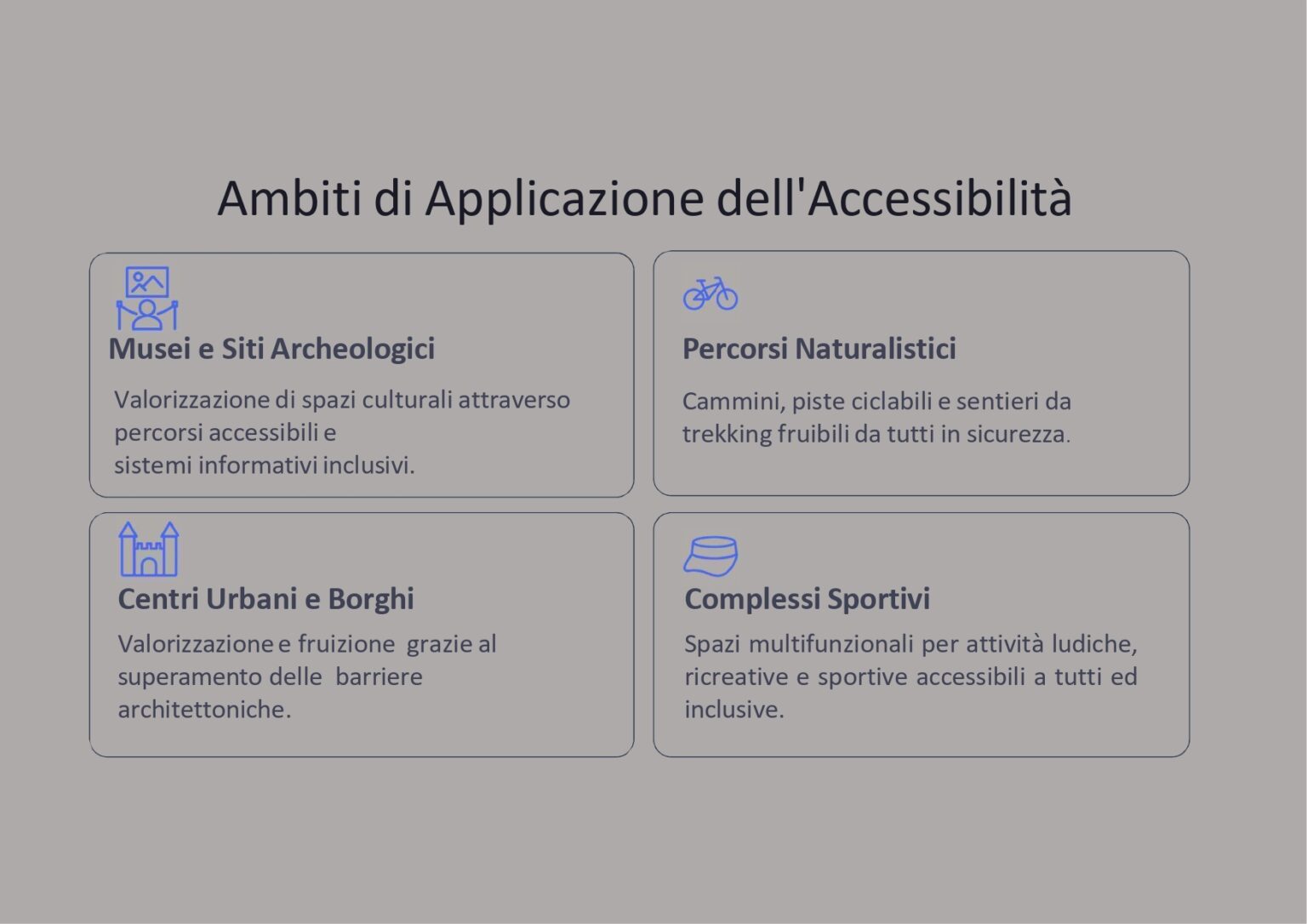 Ambiti di Applicazione dell'Accessibilità

Musei e Siti Archeologici

Valorizzazione di spazi culturali attraverso percorsi accessibili e sistemi informativi inclusivi.

Percorsi Naturalistici

Cammini, piste ciclabili e sentieri da trekking fruibili da tutti in sicurezza.

Centri Urbani e Borghi

Valorizzazione e fruizione grazie al superamento delle barriere architettoniche.

Complessi Sportivi

Spazi multifunzionali per attività ludiche, ricreative e sportive accessibili a tutti ed inclusive.